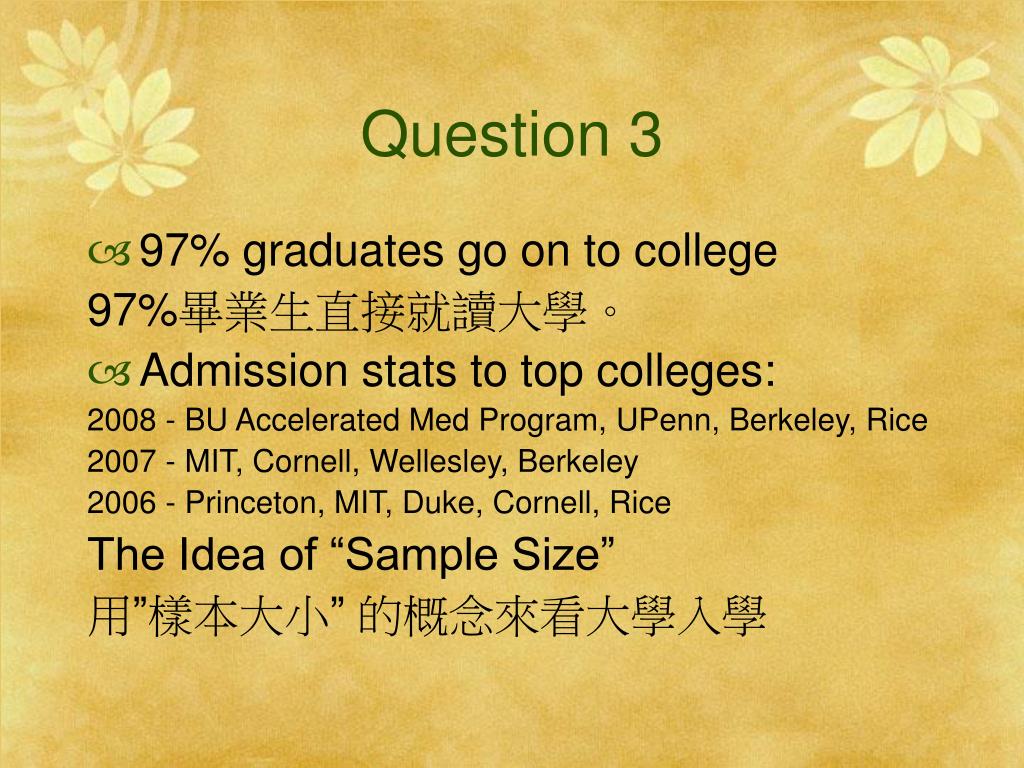 Question 3

97% graduates go on to college
97%畢業生直接就讀大學。

Admission stats to top colleges:
2008 - BU Accelerated Med Program, UPenn, Berkeley, Rice
2007 - MIT, Cornell, Wellesley, Berkeley
2006 - Princeton, MIT, Duke, Cornell, Rice

The Idea of “Sample Size”
用”樣本大小” 的概念來看大學入學